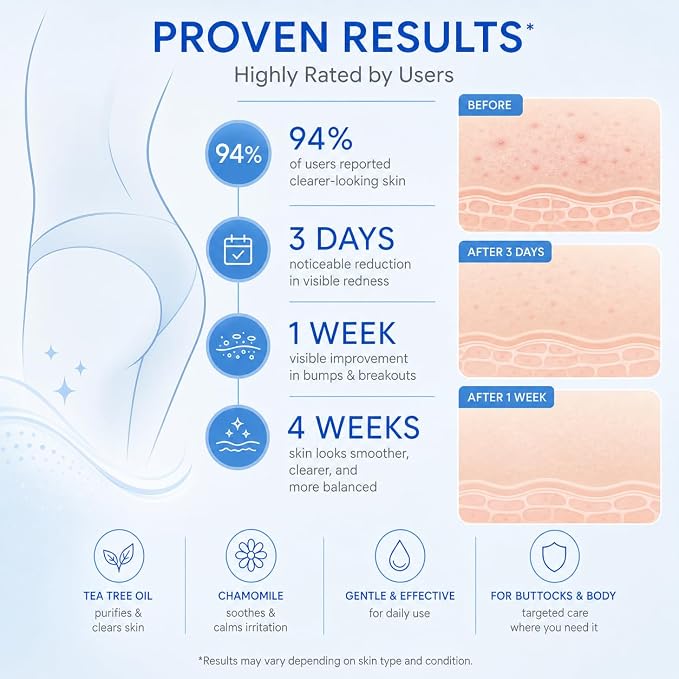 PROVEN RESULTS*
Highly Rated by Users

94%
94%
of users reported clearer-looking skin

3 DAYS
noticeable reduction in visible redness

1 WEEK
visible improvement in bumps & breakouts

4 WEEKS
skin looks smoother, clearer, and more balanced

BEFORE

AFTER 3 DAYS

AFTER 1 WEEK

TEA TREE OIL
purifies & clears skin

CHAMOMILE
soothes & calms irritation

GENTLE & EFFECTIVE
for daily use

FOR BUTTOCKS & BODY
targeted care where you need it

*Results may vary depending on skin type and condition.